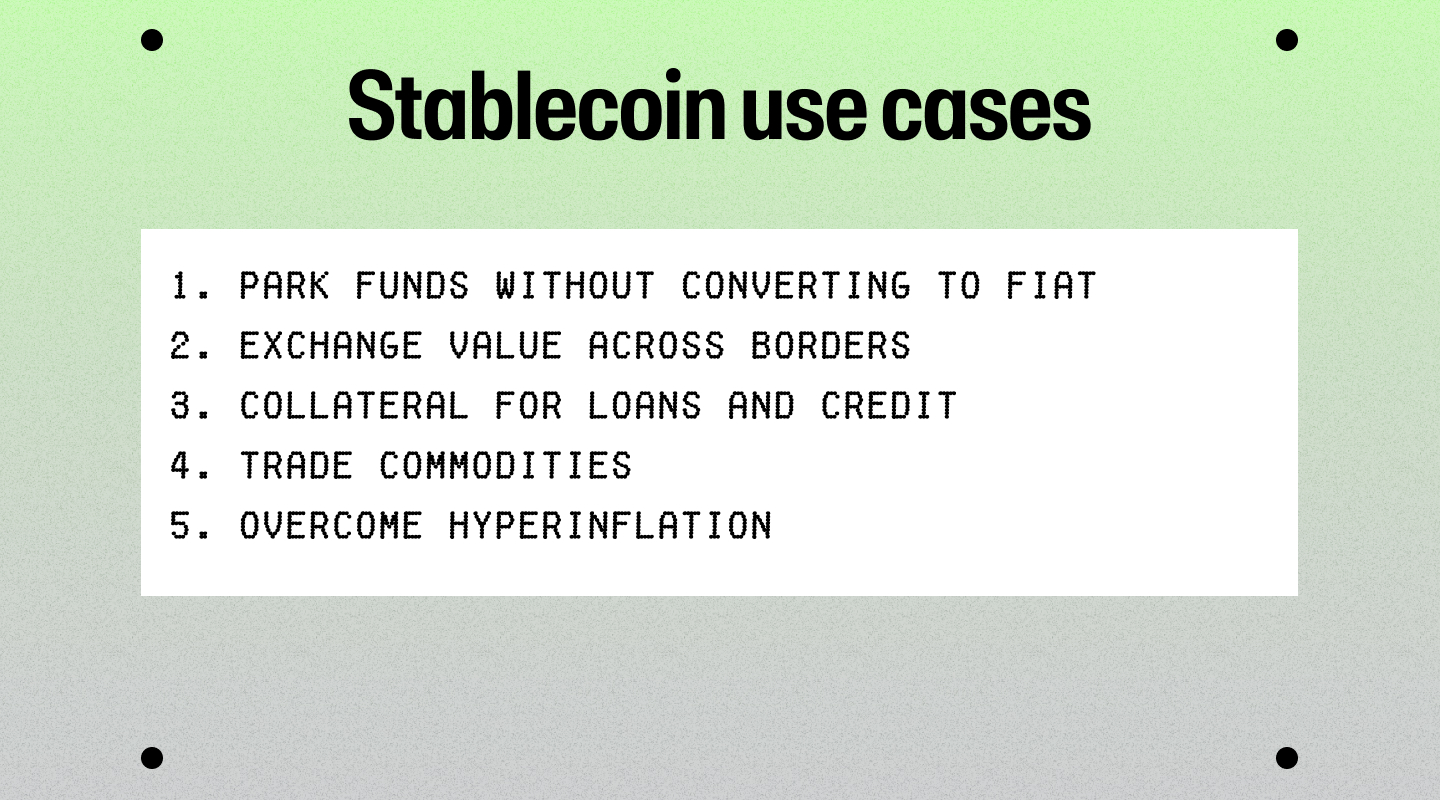 Stablecoin use cases

1. PARK FUNDS WITHOUT CONVERTING TO FIAT
2. EXCHANGE VALUE ACROSS BORDERS
3. COLLATERAL FOR LOANS AND CREDIT
4. TRADE COMMODITIES
5. OVERCOME HYPERINFLATION